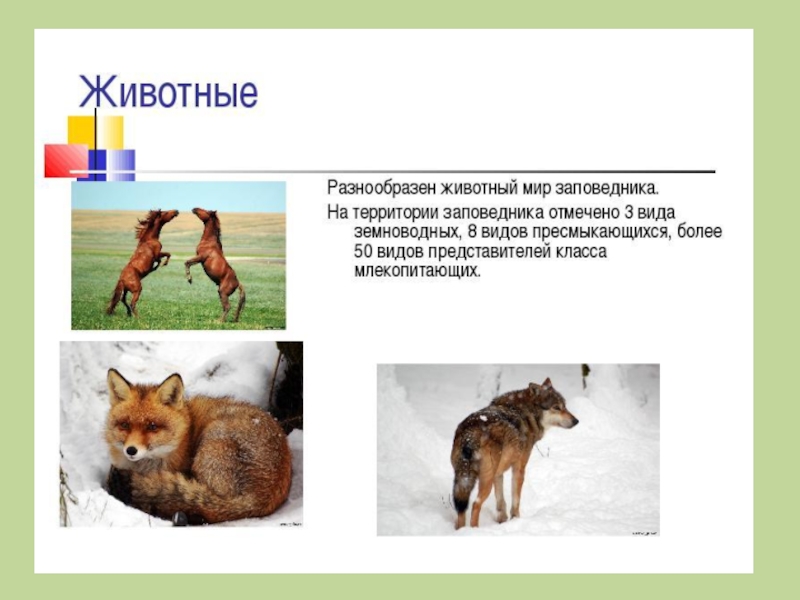 Животные

Разнообразен животный мир заповедника.

На территории заповедника отмечено 3 вида земноводных, 8 видов пресмыкающихся, более 50 видов представителей класса млекопитающих.